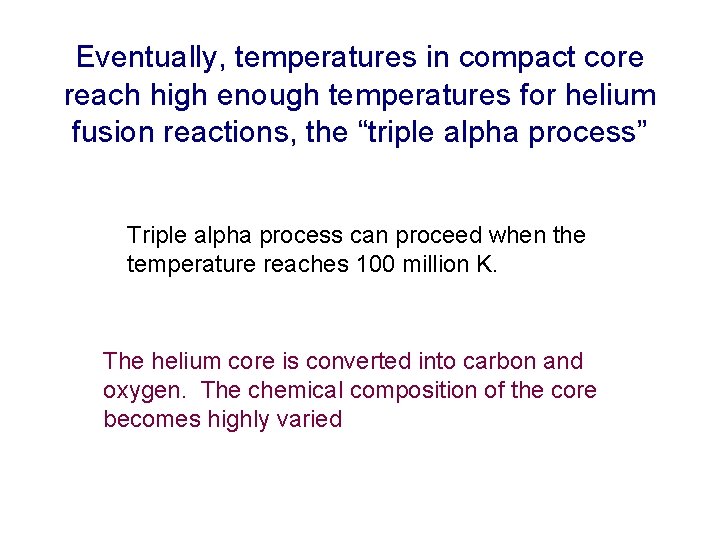 Eventually, temperatures in compact core reach high enough temperatures for helium fusion reactions, the “triple alpha process”

Triple alpha process can proceed when the temperature reaches 100 million K.

The helium core is converted into carbon and oxygen.  The chemical composition of the core becomes highly varied